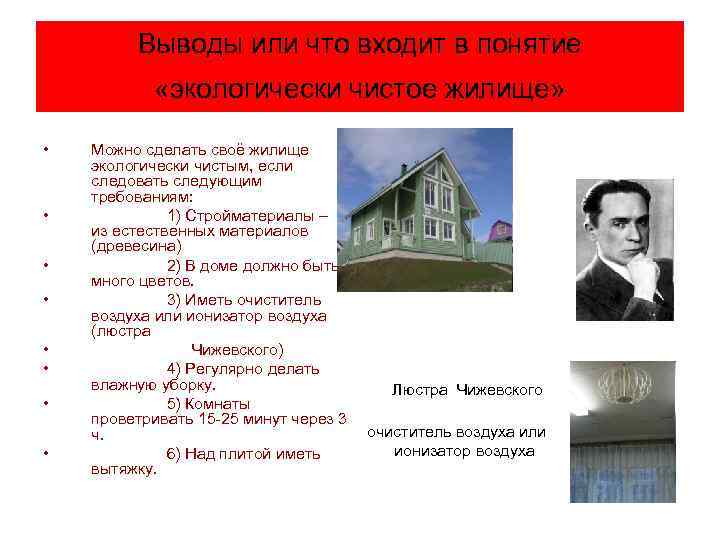 Выводы или что входит в понятие «экологически чистое жилище»

• Можно сделать своё жилище экологически чистым, если следовать следующим требованиям:
• 1) Стройматериалы – из естественных материалов (древесина)
• 2) В доме должно быть много цветов.
• 3) Иметь очиститель воздуха или ионизатор воздуха (люстра
• Чижевского)
• 4) Регулярно делать влажную уборку.
• 5) Комнаты проветривать 15-25 минут через 3 ч.
• 6) Над плитой иметь вытяжку.

Люстра Чижевского

очиститель воздуха или ионизатор воздуха